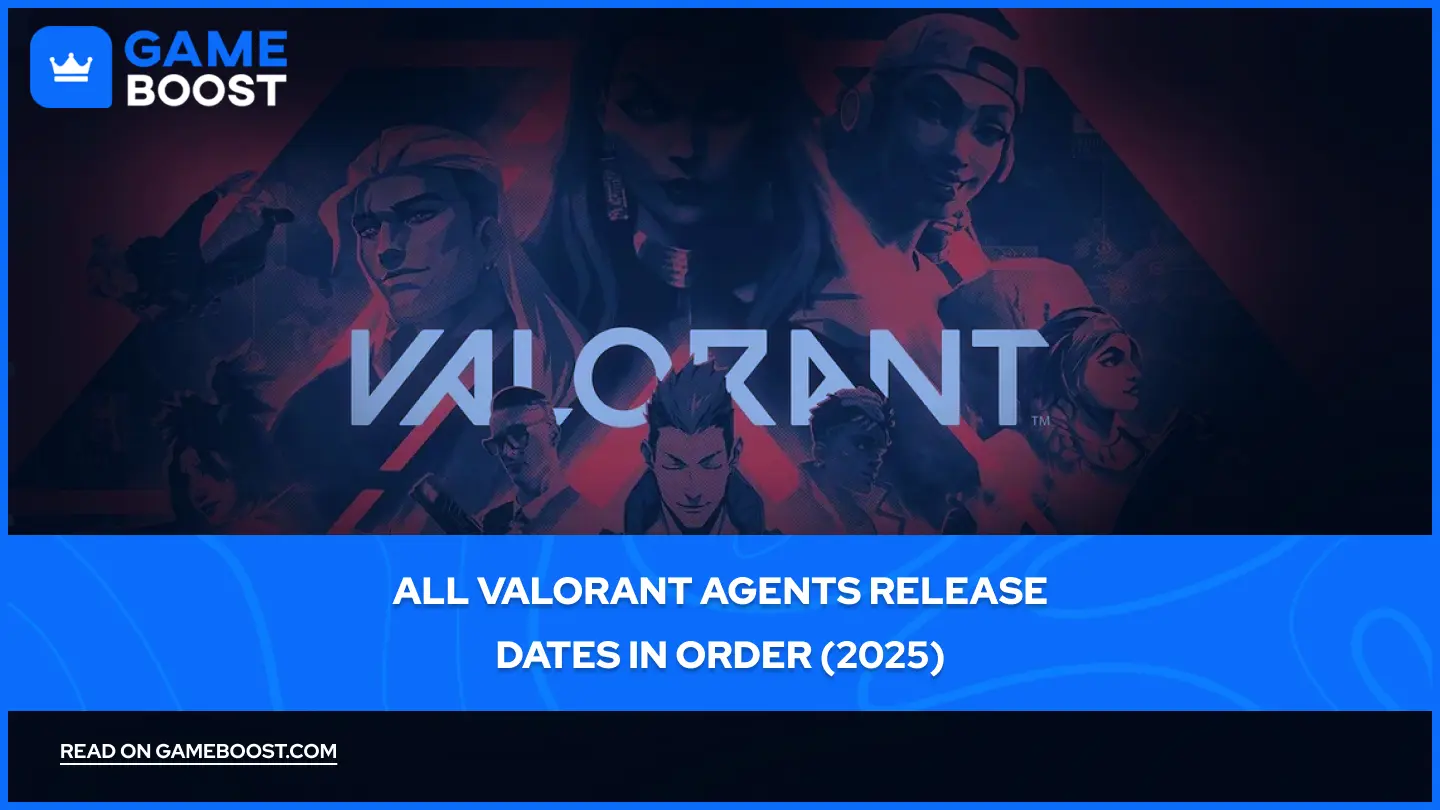 GAME BOOST

VALORANT™

ALL VALORANT AGENTS RELEASE DATES IN ORDER (2025)

READ ON GAMEBOOST.COM